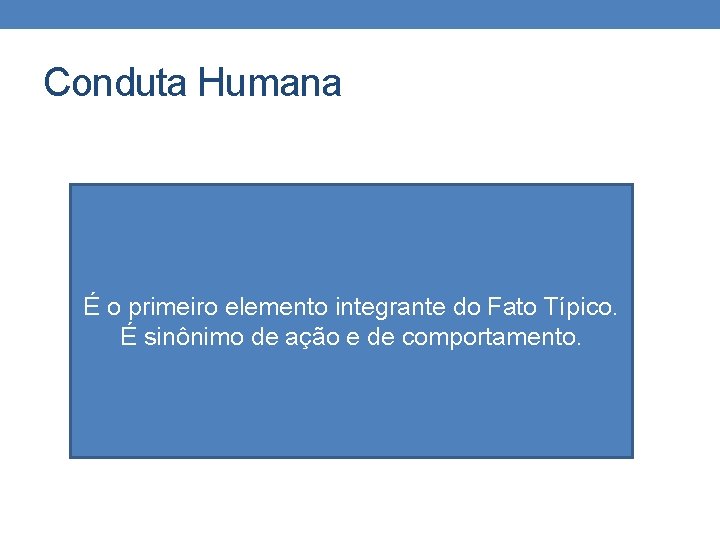 Conduta Humana

É o primeiro elemento integrante do Fato Típico. É sinônimo de ação e de comportamento.